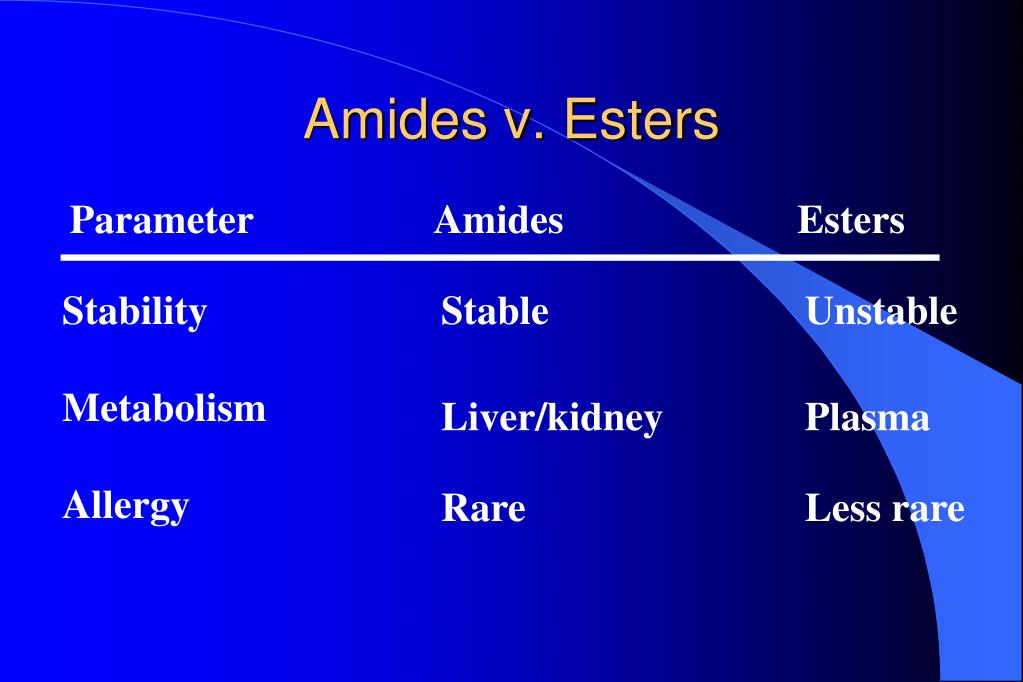 Amides v. Esters

| Parameter | Amides | Esters |
|---|---|---|
| Stability | Stable | Unstable |
| Metabolism | Liver/kidney | Plasma |
| Allergy | Rare | Less rare |